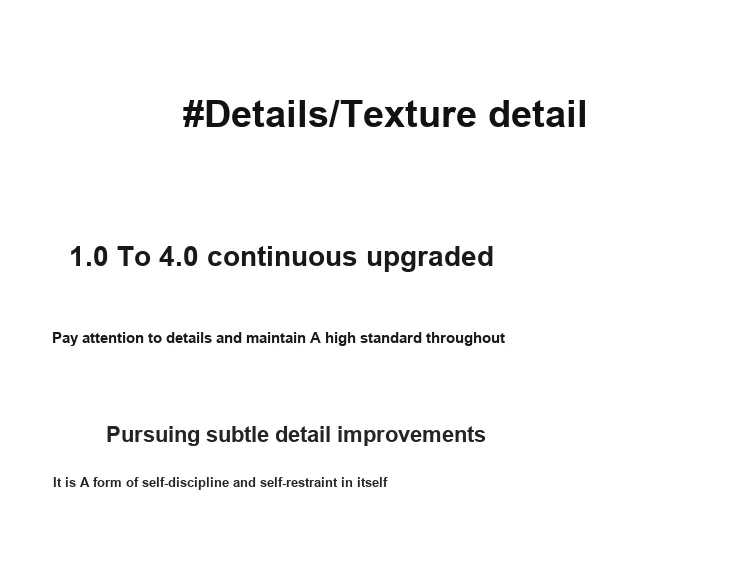 #Details/Texture detail

1.0 To 4.0 continuous upgraded

Pay attention to details and maintain A high standard throughout

Pursuing subtle detail improvements

It is A form of self-discipline and self-restraint in itself